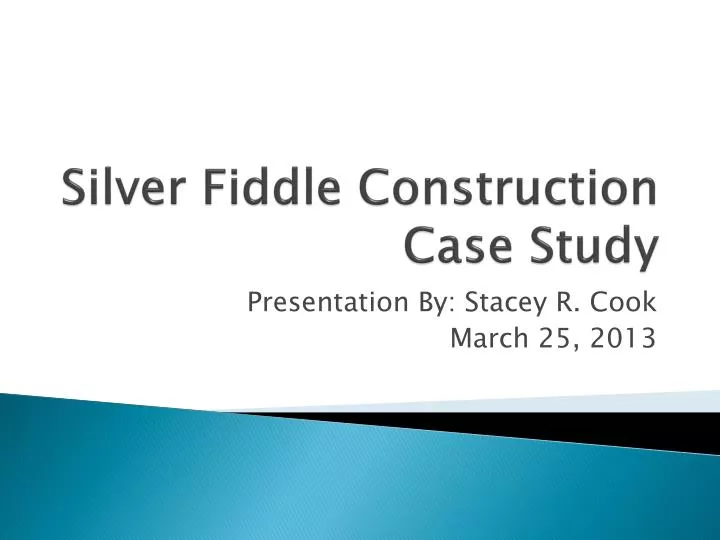 Silver Fiddle Construction Case Study

Presentation By: Stacey R. Cook
March 25, 2013